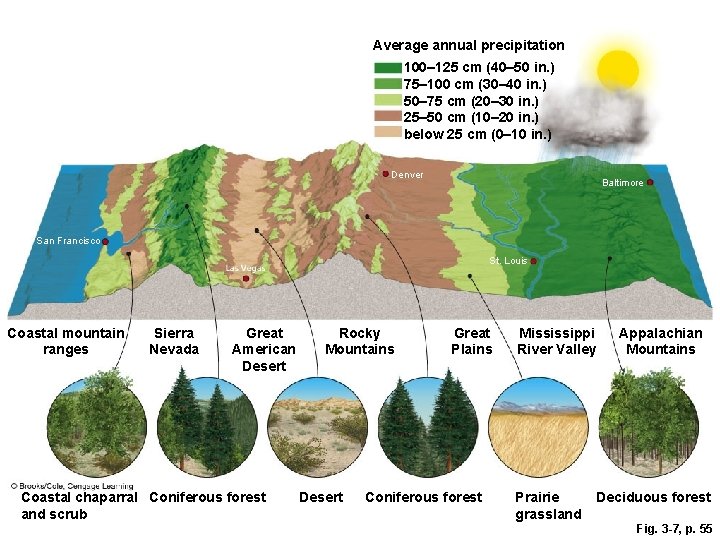 Average annual precipitation

100–125 cm (40–50 in.)

75–100 cm (30–40 in.)

50–75 cm (20–30 in.)

25–50 cm (10–20 in.)

below 25 cm (0–10 in.)

Denver

Baltimore

San Francisco

Las Vegas

St. Louis

Coastal mountain ranges

Sierra Nevada

Great American Desert

Rocky Mountains

Great Plains

Mississippi River Valley

Appalachian Mountains

© Brooks/Cole, Cengage Learning

Coastal chaparral and scrub

Coniferous forest

Desert

Coniferous forest

Prairie grassland

Deciduous forest

Fig. 3-7, p. 55